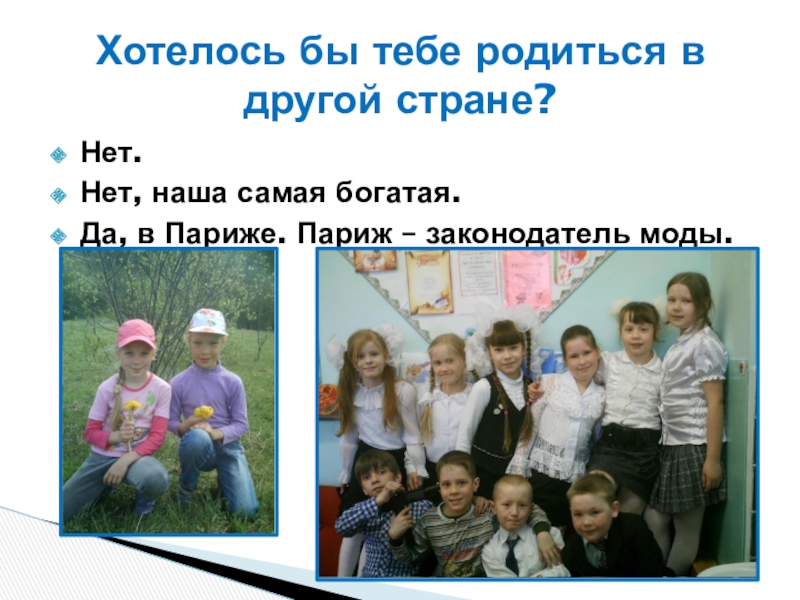 Хотелось бы тебе родиться в другой стране?

Нет.

Нет, наша самая богатая.

Да, в Париже. Париж – законодатель моды.